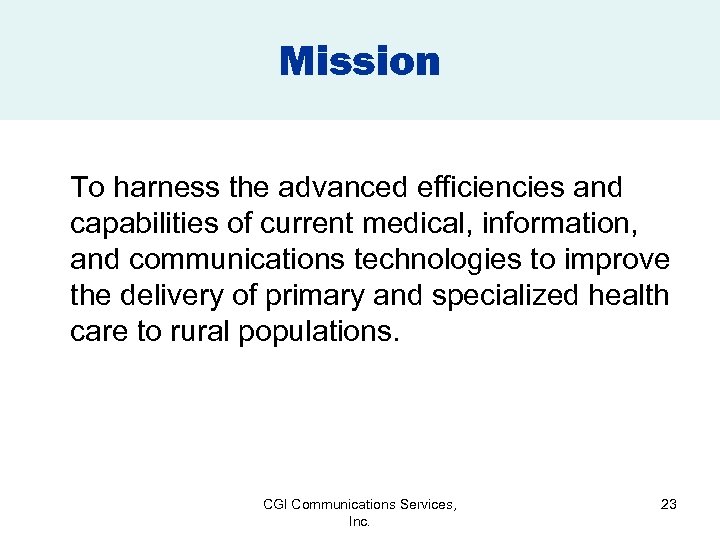 Mission

To harness the advanced efficiencies and capabilities of current medical, information, and communications technologies to improve the delivery of primary and specialized health care to rural populations.

CGI Communications Services, Inc.

23